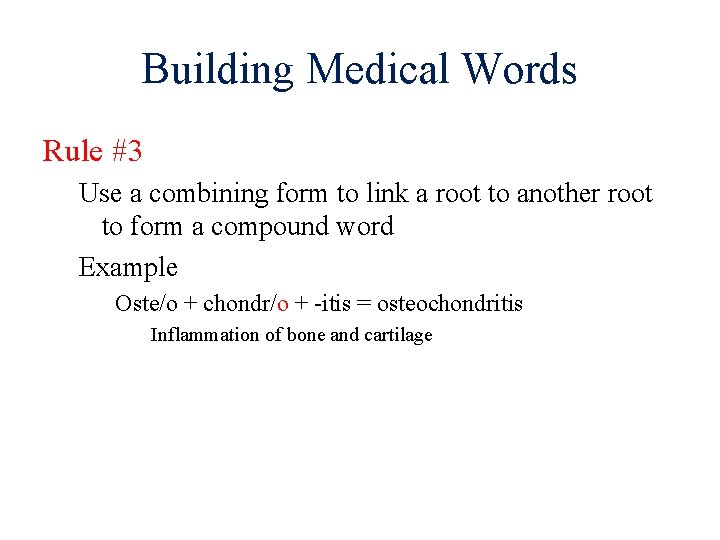 Building Medical Words

Rule #3

Use a combining form to link a root to another root to form a compound word

Example

Oste/o + chondr/o + -itis = osteochondritis

Inflammation of bone and cartilage